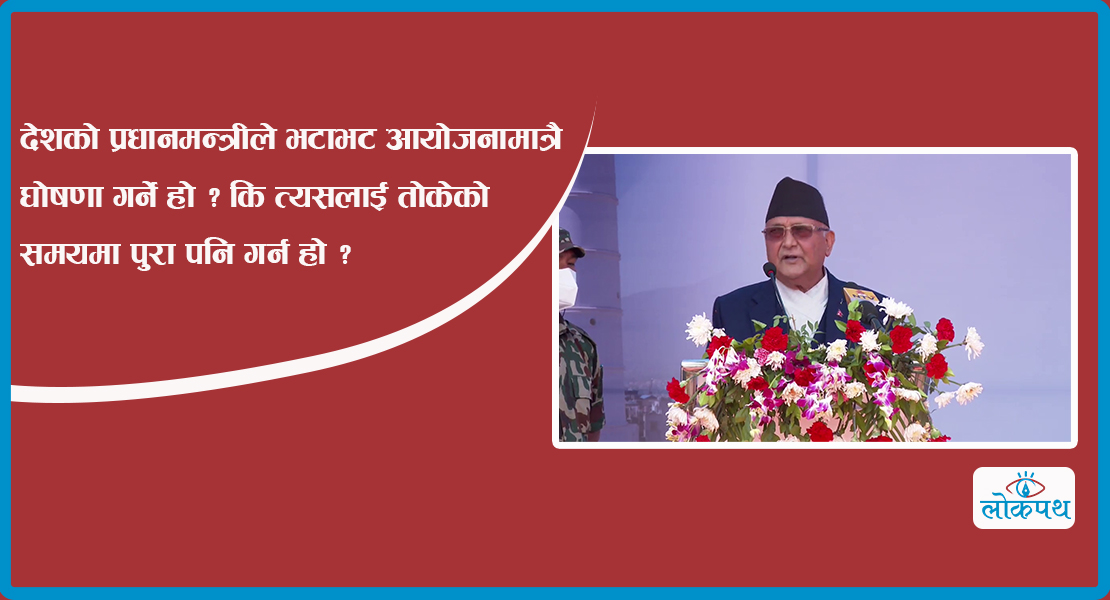 देशको प्रधानमन्त्रीले भटाभट आयोजनामात्रै घोषणा गर्ने हो ? कि त्यसलाई तोकेको समयमा पुरा पनि गर्न हो ?

लोकपथ